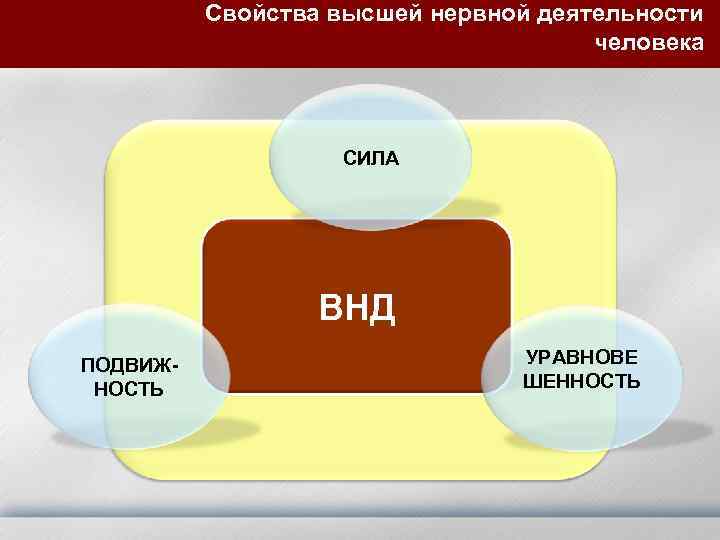 Свойства высшей нервной деятельности человека

СИЛА

ВНД

ПОДВИЖНОСТЬ

УРАВНОВЕ ШЕННОСТЬ